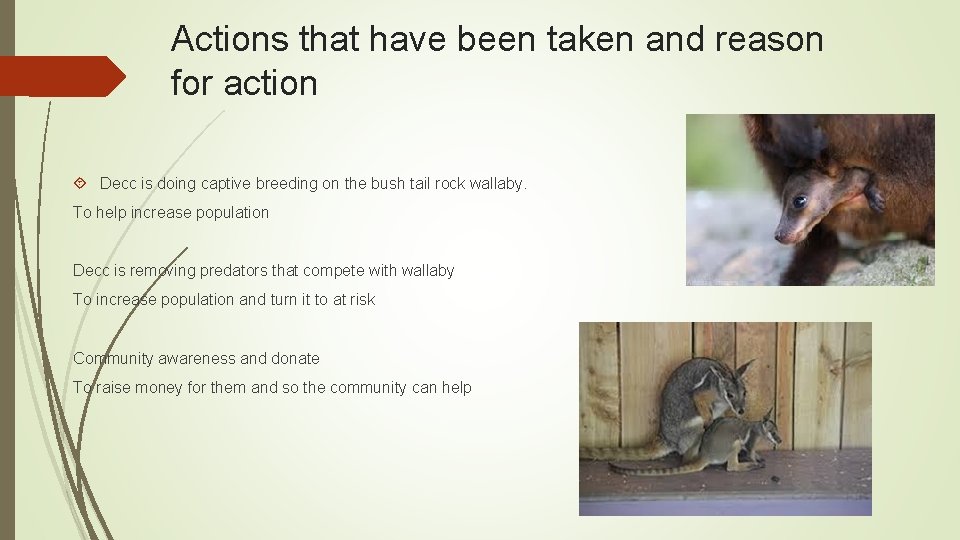 Actions that have been taken and reason for action

Decc is doing captive breeding on the bush tail rock wallaby.

To help increase population

Decc is removing predators that compete with wallaby

To increase population and turn it to at risk

Community awareness and donate

To raise money for them and so the community can help